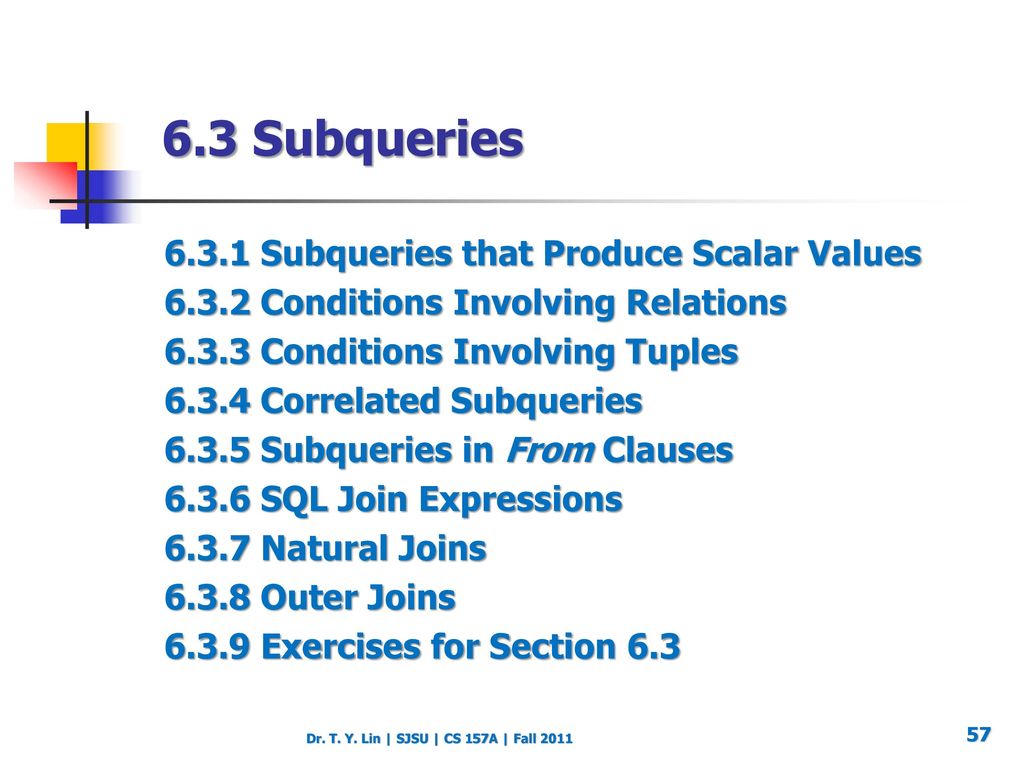 6.3 Subqueries

6.3.1 Subqueries that Produce Scalar Values
6.3.2 Conditions Involving Relations
6.3.3 Conditions Involving Tuples
6.3.4 Correlated Subqueries
6.3.5 Subqueries in From Clauses
6.3.6 SQL Join Expressions
6.3.7 Natural Joins
6.3.8 Outer Joins
6.3.9 Exercises for Section 6.3

Dr. T. Y. Lin | SJSU | CS 157A | Fall 2011

57